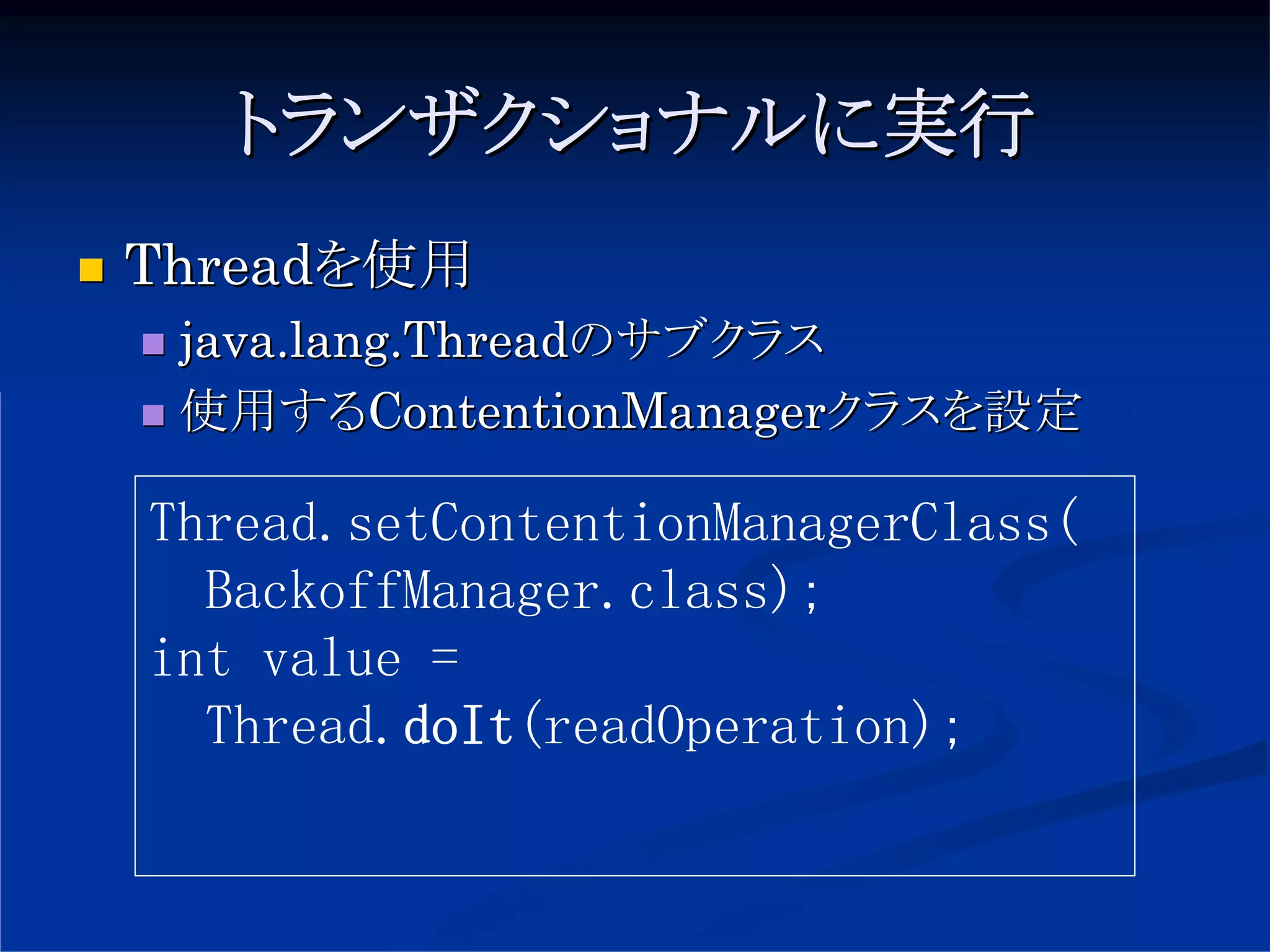 トランザクショナルに実行

Threadを使用

java.lang.Threadのサブクラス

使用するContentionManagerクラスを設定

Thread.setContentionManagerClass(
  BackoffManager.class);
int value =
  Thread.doIt(readOperation);